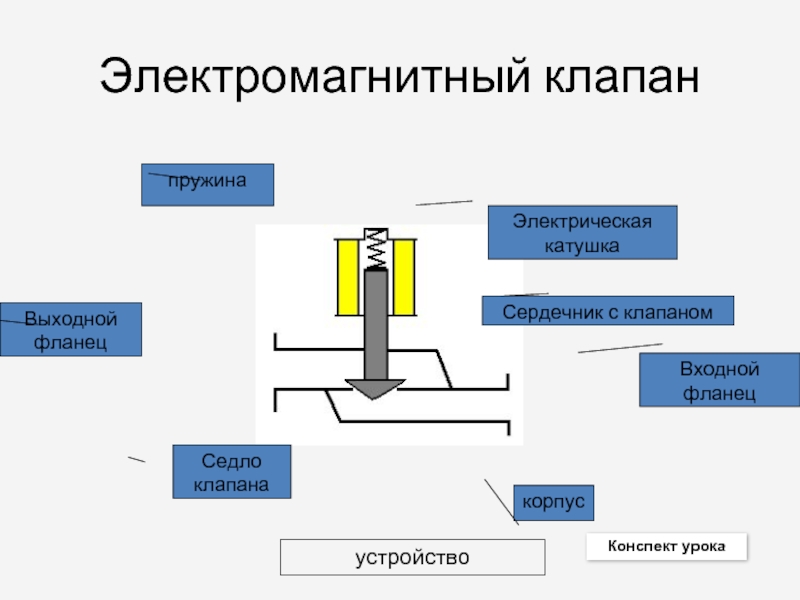 Электромагнитный клапан

пружина

Электрическая катушка

Выходной фланец

Сердечник с клапаном

Входной фланец

Седло клапана

корпус

устройство

Конспект урока